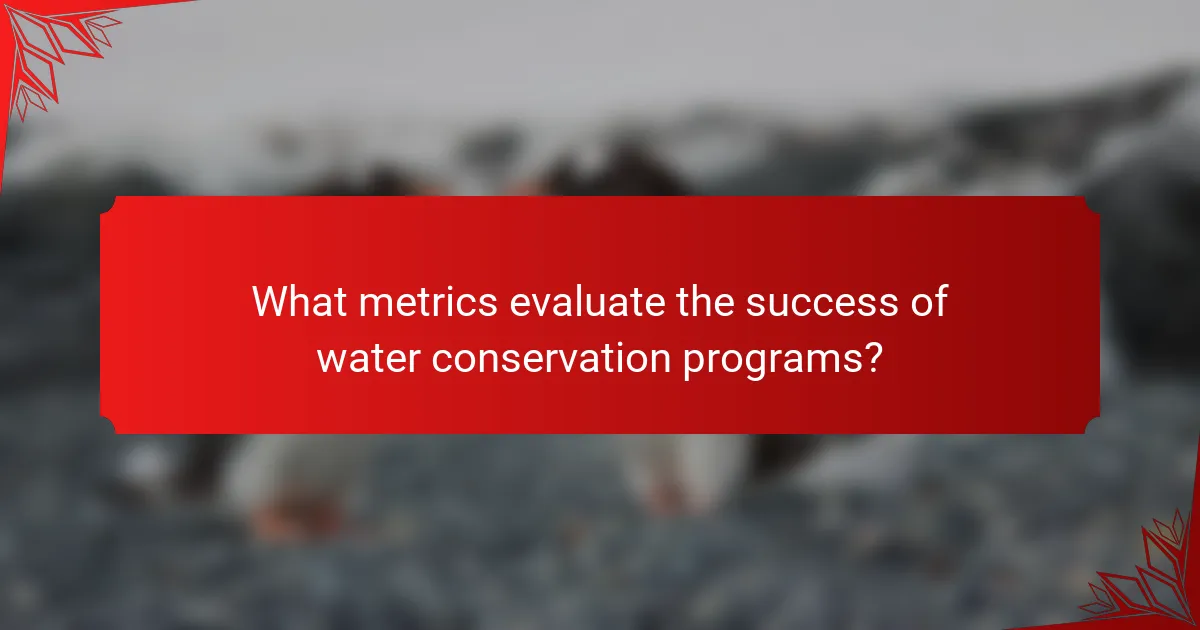 What metrics evaluate the success of water conservation programs?